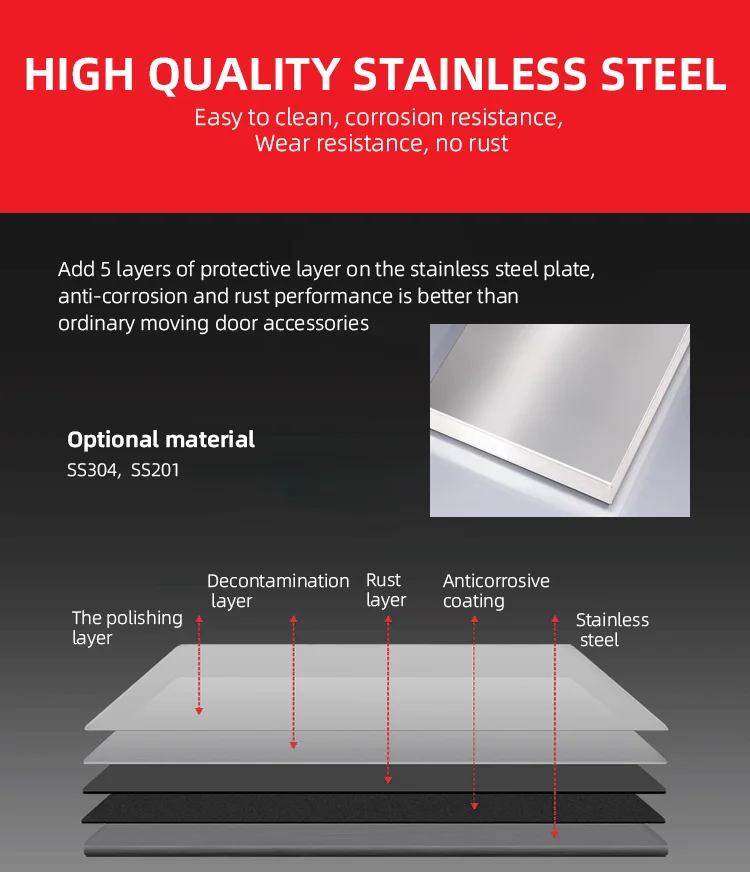 HIGH QUALITY STAINLESS STEEL

Easy to clean, corrosion resistance, Wear resistance, no rust

Add 5 layers of protective layer on the stainless steel plate, anti-corrosion and rust performance is better than ordinary moving door accessories

Optional material

SS304, SS201

The polishing layer

Decontamination layer

Rust layer

Anticorrosive coating

Stainless steel